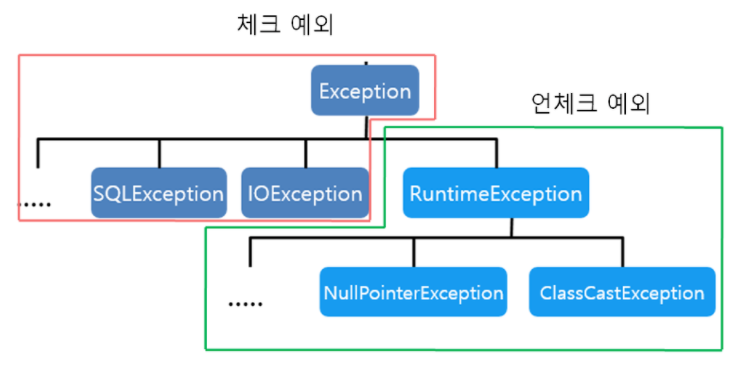 체크 예외

Exception

언체크 예외

.....

SQLException

IOException

RuntimeException

.....

NullPointerException

ClassCastException